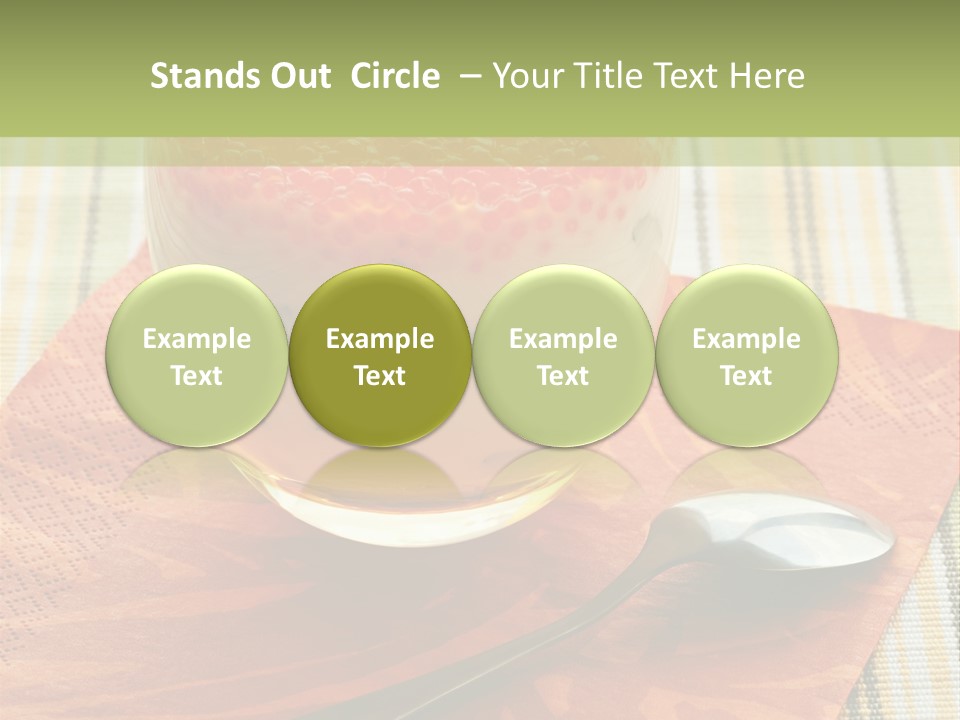 Stands Out  Circle  – Your Title Text Here

Example Text

Example Text

Example Text

Example Text